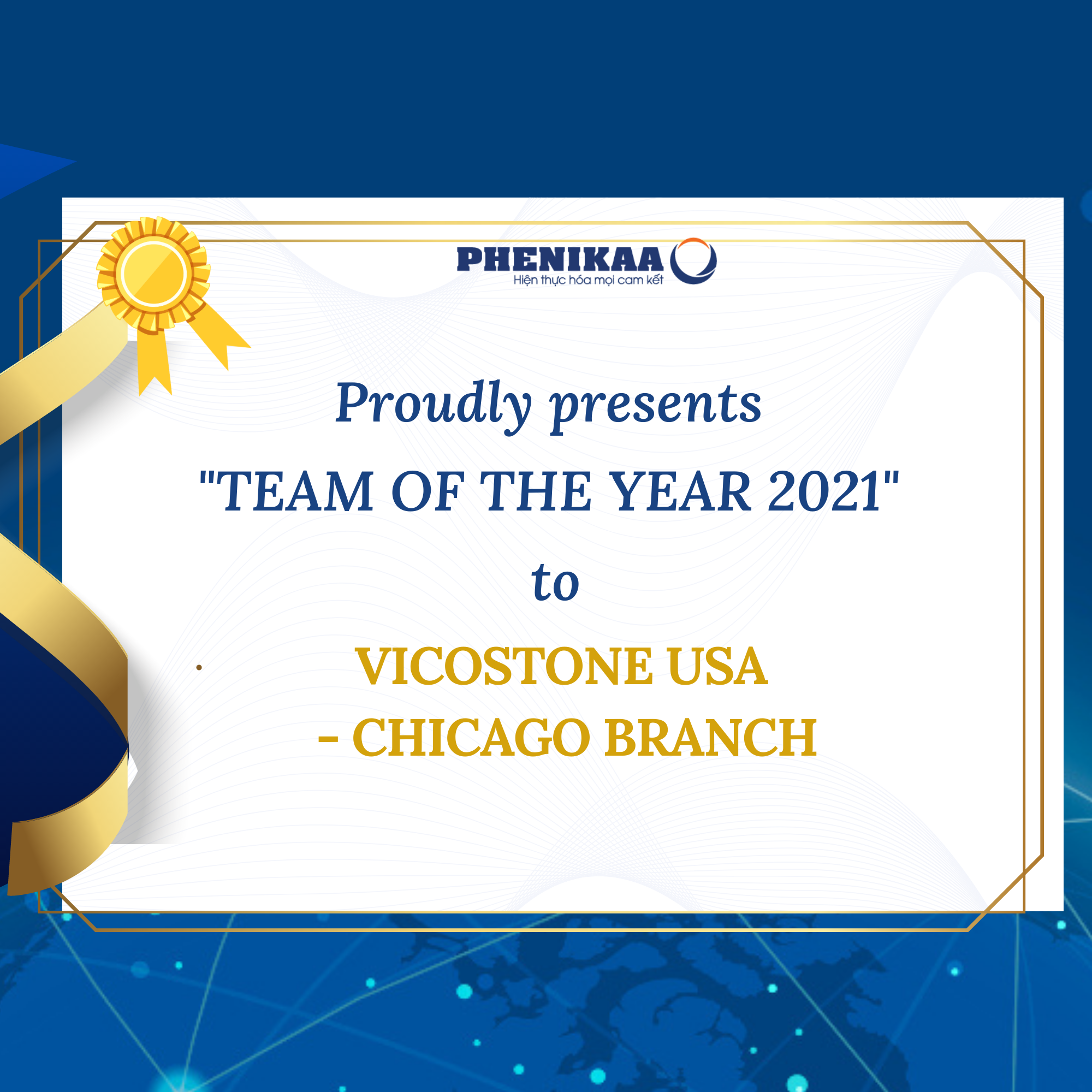 PHENIKAA
Hiện thực hóa mọi cam kết

Proudly presents
"TEAM OF THE YEAR 2021"
to
VICOSTONE USA
- CHICAGO BRANCH